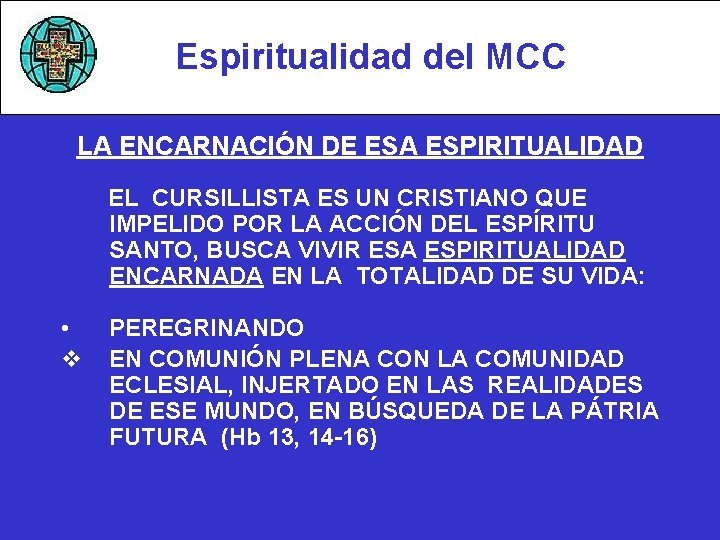 Espiritualidad del MCC

LA ENCARNACIÓN DE ESA ESPIRITUALIDAD

EL CURSILLISTA ES UN CRISTIANO QUE IMPELIDO POR LA ACCIÓN DEL ESPÍRITU SANTO, BUSCA VIVIR ESA ESPIRITUALIDAD ENCARNADA EN LA TOTALIDAD DE SU VIDA:

• PEREGRINANDO
❖ EN COMUNIÓN PLENA CON LA COMUNIDAD ECLESIAL, INJERTADO EN LAS REALIDADES DE ESE MUNDO, EN BÚSQUEDA DE LA PÁTRIA FUTURA (Hb 13, 14-16)